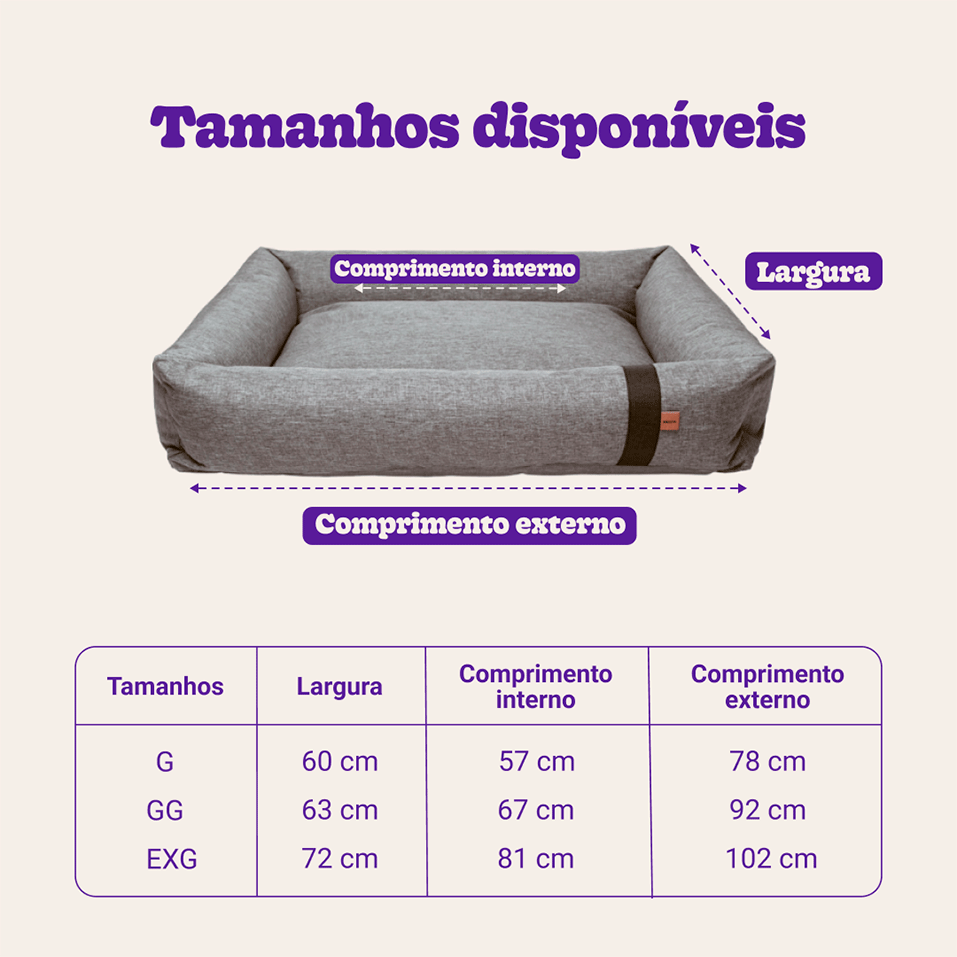 Tamanhos disponíveis

Comprimento interno

Largura

Comprimento externo

| Tamanhos | Largura | Comprimento interno | Comprimento externo |
|---|---|---|---|
| G | 60 cm | 57 cm | 78 cm |
| GG | 63 cm | 67 cm | 92 cm |
| EXG | 72 cm | 81 cm | 102 cm |